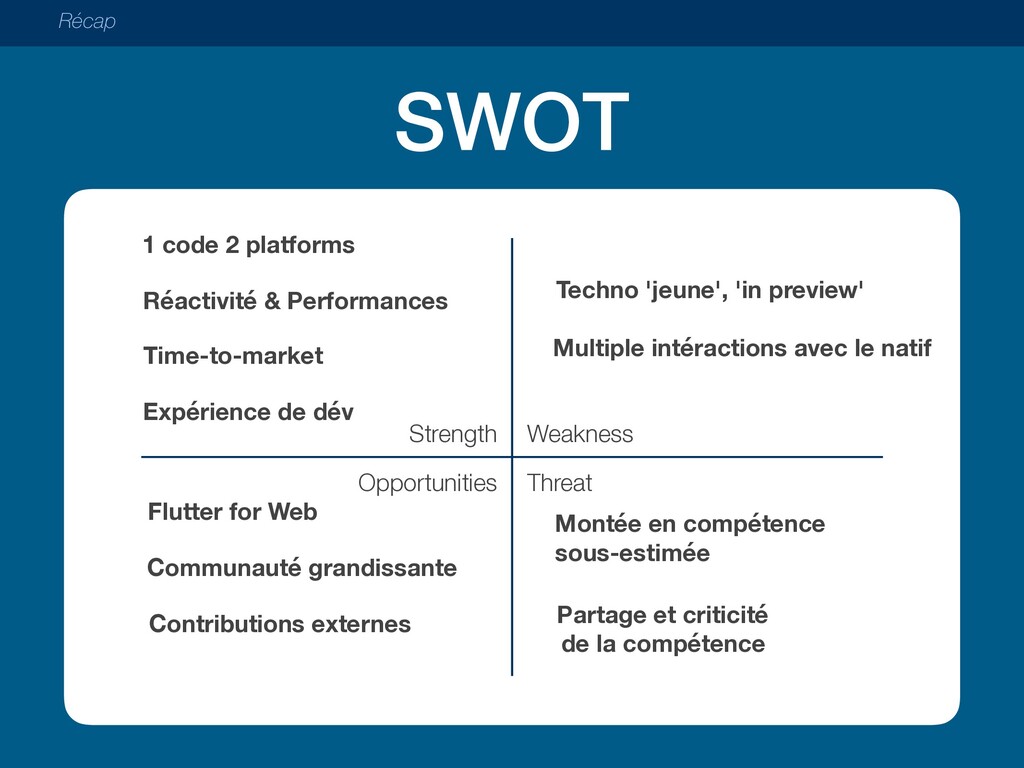 Récap

SWOT

1 code 2 platforms

Réactivité & Performances

Time-to-market

Expérience de dév

Strength

Techno 'jeune', 'in preview'

Multiple intéractions avec le natif

Weakness

Opportunities

Flutter for Web

Communauté grandissante

Contributions externes

Threat

Montée en compétence sous-estimée

Partage et criticité de la compétence